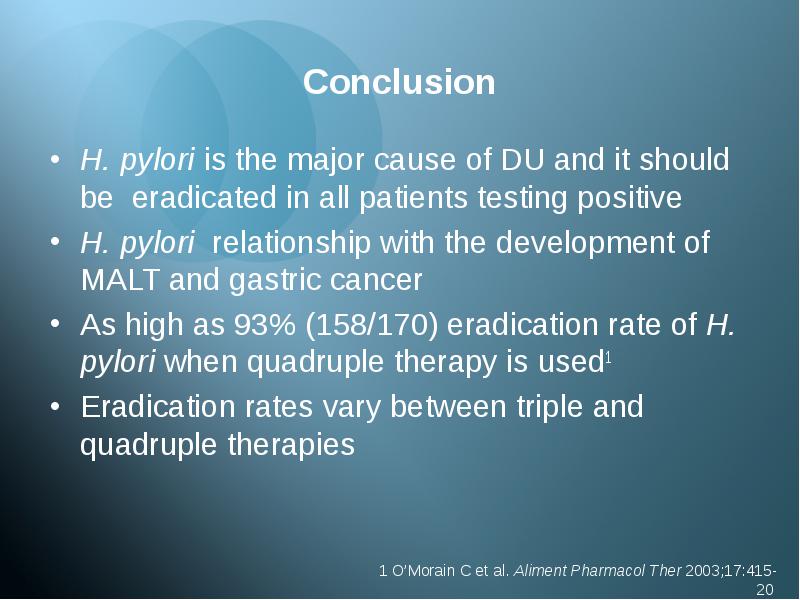 Conclusion

• H. pylori is the major cause of DU and it should be eradicated in all patients testing positive

• H. pylori relationship with the development of MALT and gastric cancer

• As high as 93% (158/170) eradication rate of H. pylori when quadruple therapy is used$^1$

• Eradication rates vary between triple and quadruple therapies

1 O'Morain C et al. Aliment Pharmacol Ther 2003;17:415-20